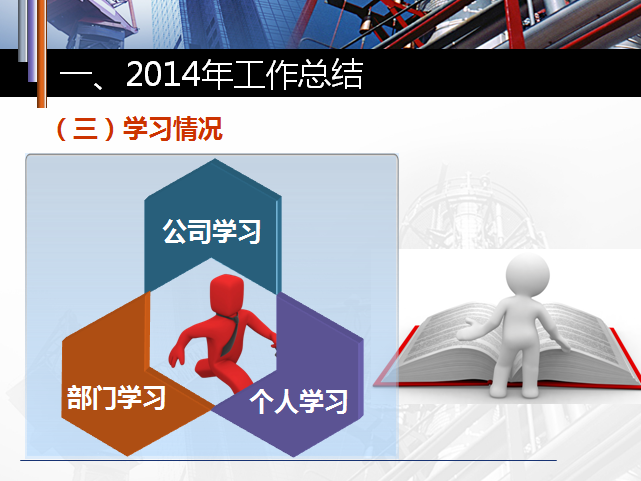 一、2014年工作总结

（三）学习情况

公司学习

部门学习

个人学习